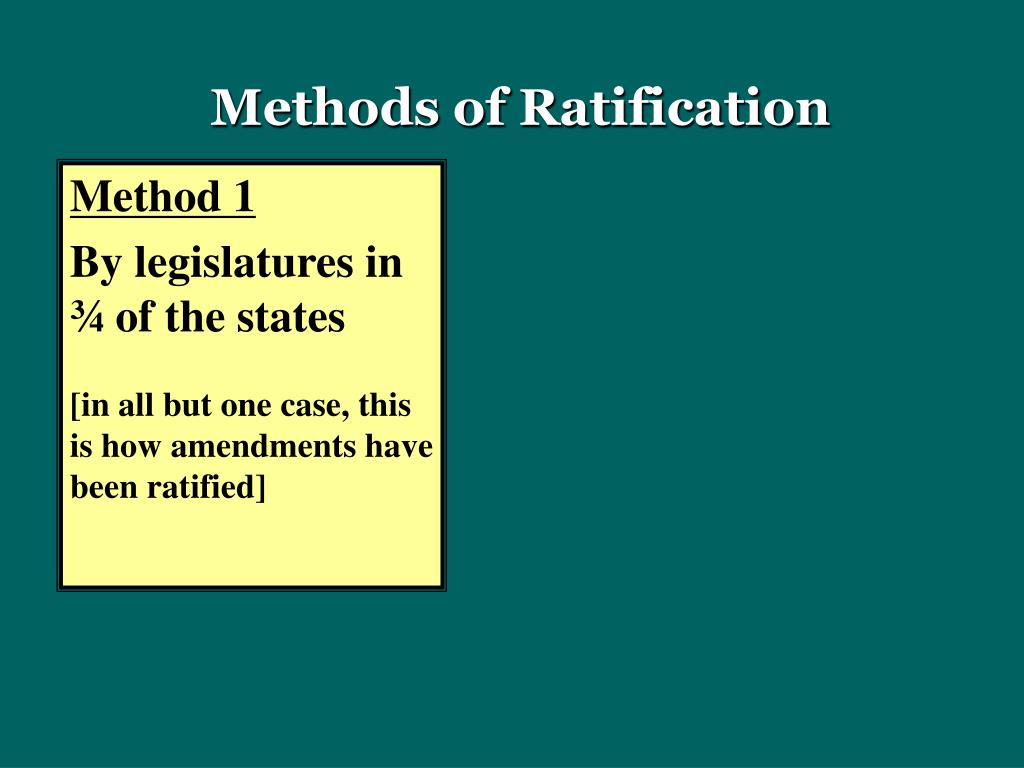 Methods of Ratification

Method 1

By legislatures in ¾ of the states

[in all but one case, this is how amendments have been ratified]